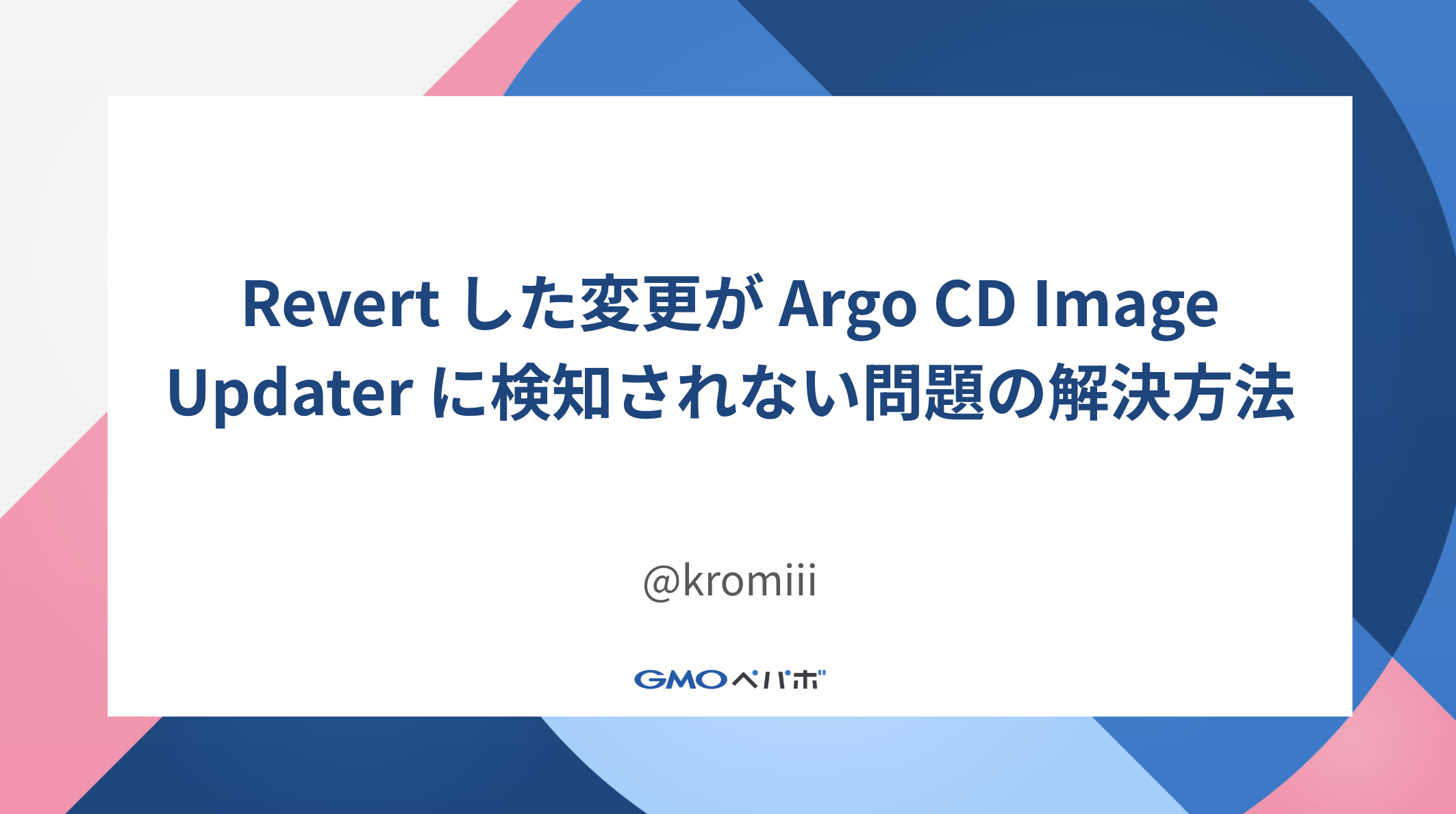 Revert した変更が Argo CD Image Updater に検知されない問題の解決方法

@kromiii

GMOペパボ